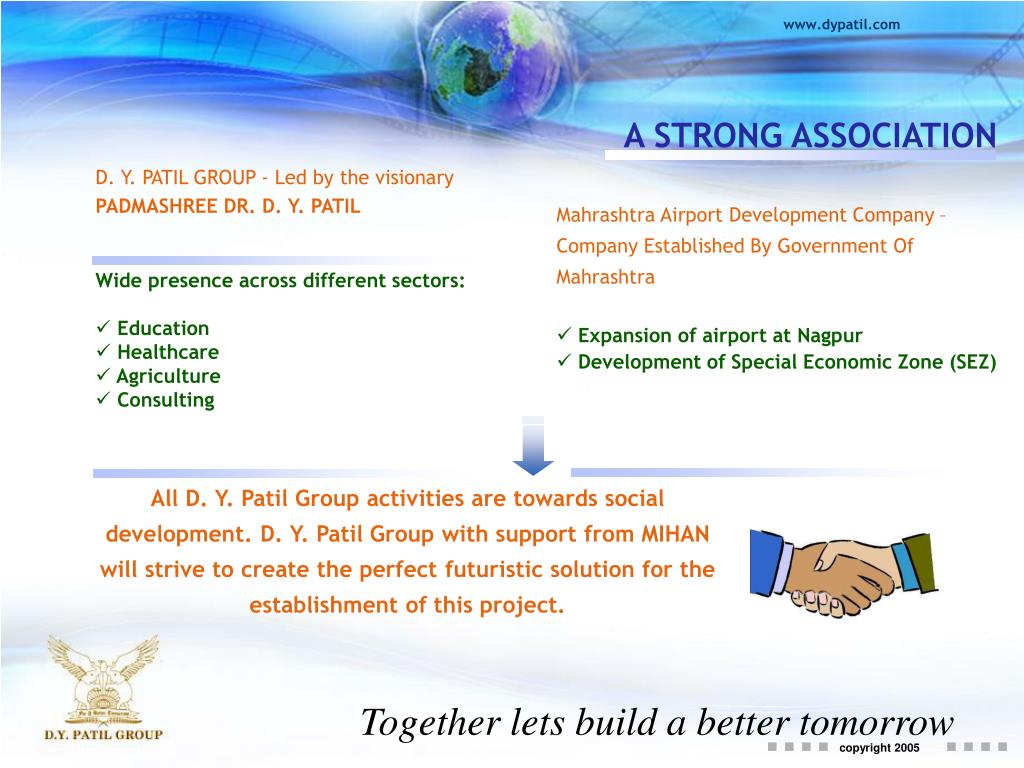 www.dypatil.com

A STRONG ASSOCIATION

D. Y. PATIL GROUP - Led by the visionary
PADMASHREE DR. D. Y. PATIL

Wide presence across different sectors:

✓ Education
✓ Healthcare
✓ Agriculture
✓ Consulting

Mahrashtra Airport Development Company – Company Established By Government Of Mahrashtra

✓ Expansion of airport at Nagpur
✓ Development of Special Economic Zone (SEZ)

All D. Y. Patil Group activities are towards social development. D. Y. Patil Group with support from MIHAN will strive to create the perfect futuristic solution for the establishment of this project.

D.Y. PATIL GROUP

Together lets build a better tomorrow

copyright 2005